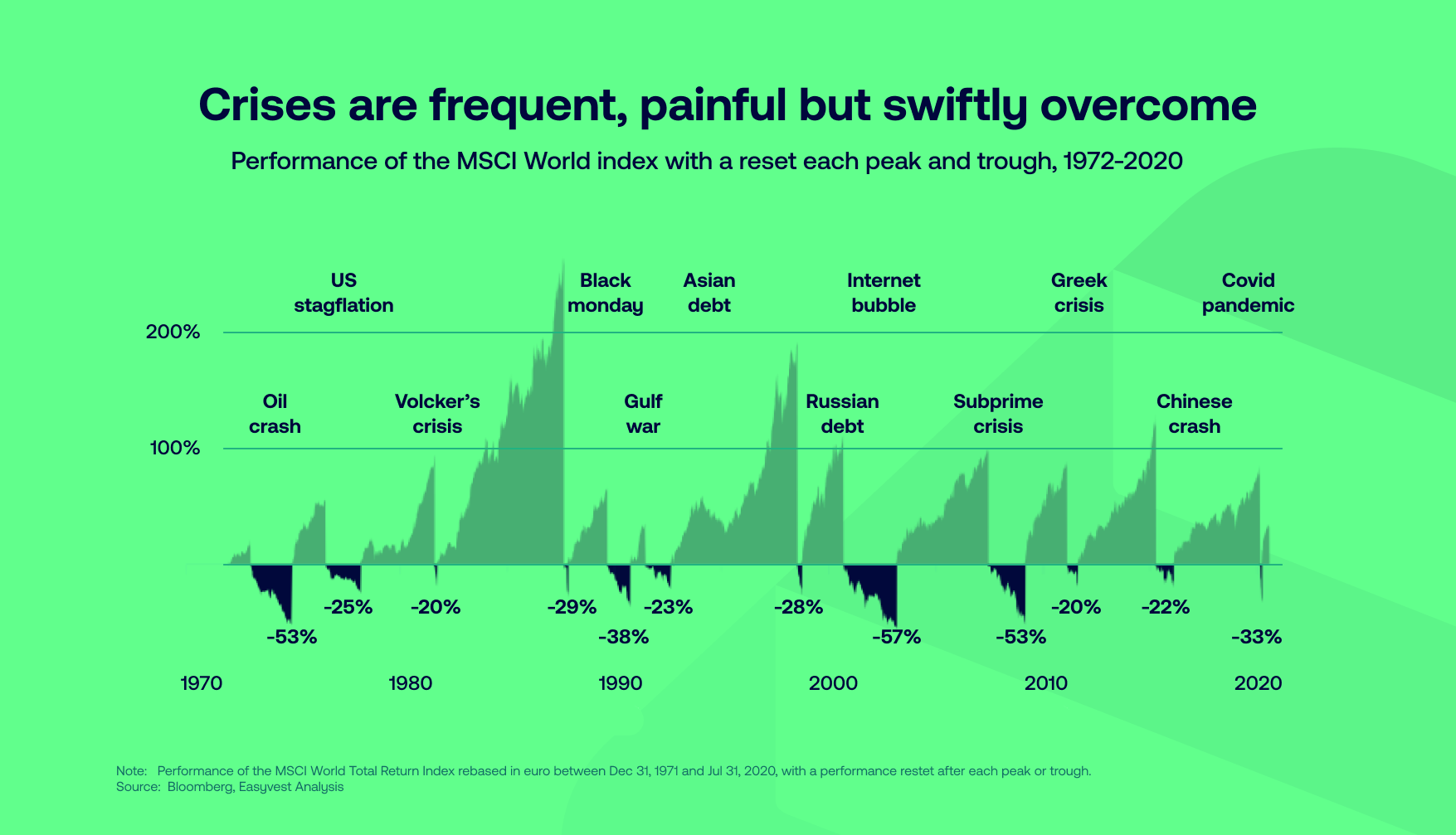 Crises are frequent, painful but swiftly overcome

Performance of the MSCI World index with a reset each peak and trough, 1972-2020

US stagflation

Black monday

Asian debt

Internet bubble

Greek crisis

Covid pandemic

200%

Oil crash

Volcker's crisis

Gulf war

Russian debt

Subprime crisis

Chinese crash

100%

-25%

-20%

-29%

-23%

-28%

-20%

-22%

-53%

-38%

-57%

-53%

-33%

1970

1980

1990

2000

2010

2020

Note: Performance of the MSCI World Total Return Index rebased in euro between Dec 31, 1971 and Jul 31, 2020, with a performance restet after each peak or trough.
Source: Bloomberg, Easyvest Analysis